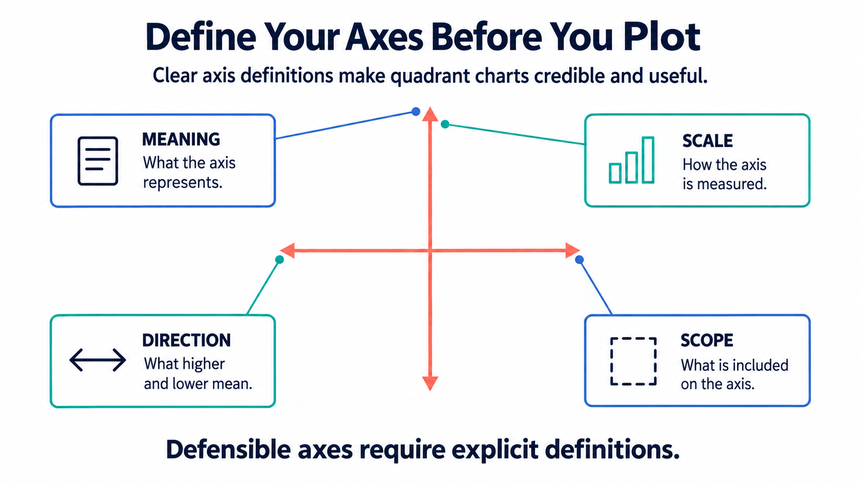 Define Your Axes Before You Plot

Clear axis definitions make quadrant charts credible and useful.

MEANING
What the axis represents.

SCALE
How the axis is measured.

DIRECTION
What higher and lower mean.

SCOPE
What is included on the axis.

Defensible axes require explicit definitions.